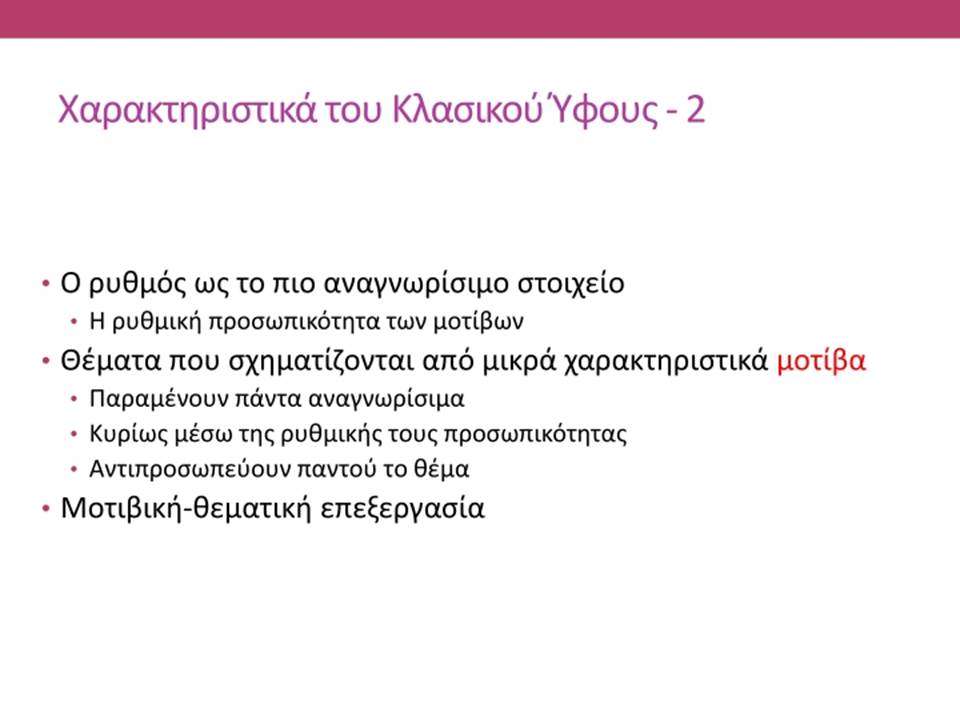 Χαρακτηριστικά του Κλασικού Ύφους - 2

• Ο ρυθμός ως το πιο αναγνωρίσιμο στοιχείο
  • Η ρυθμική προσωπικότητα των μοτίβων
• Θέματα που σχηματίζονται από μικρά χαρακτηριστικά μοτίβα
  • Παραμένουν πάντα αναγνωρίσιμα
  • Κυρίως μέσω της ρυθμικής τους προσωπικότητας
  • Αντιπροσωπεύουν παντού το θέμα
• Μοτιβική-θεματική επεξεργασία